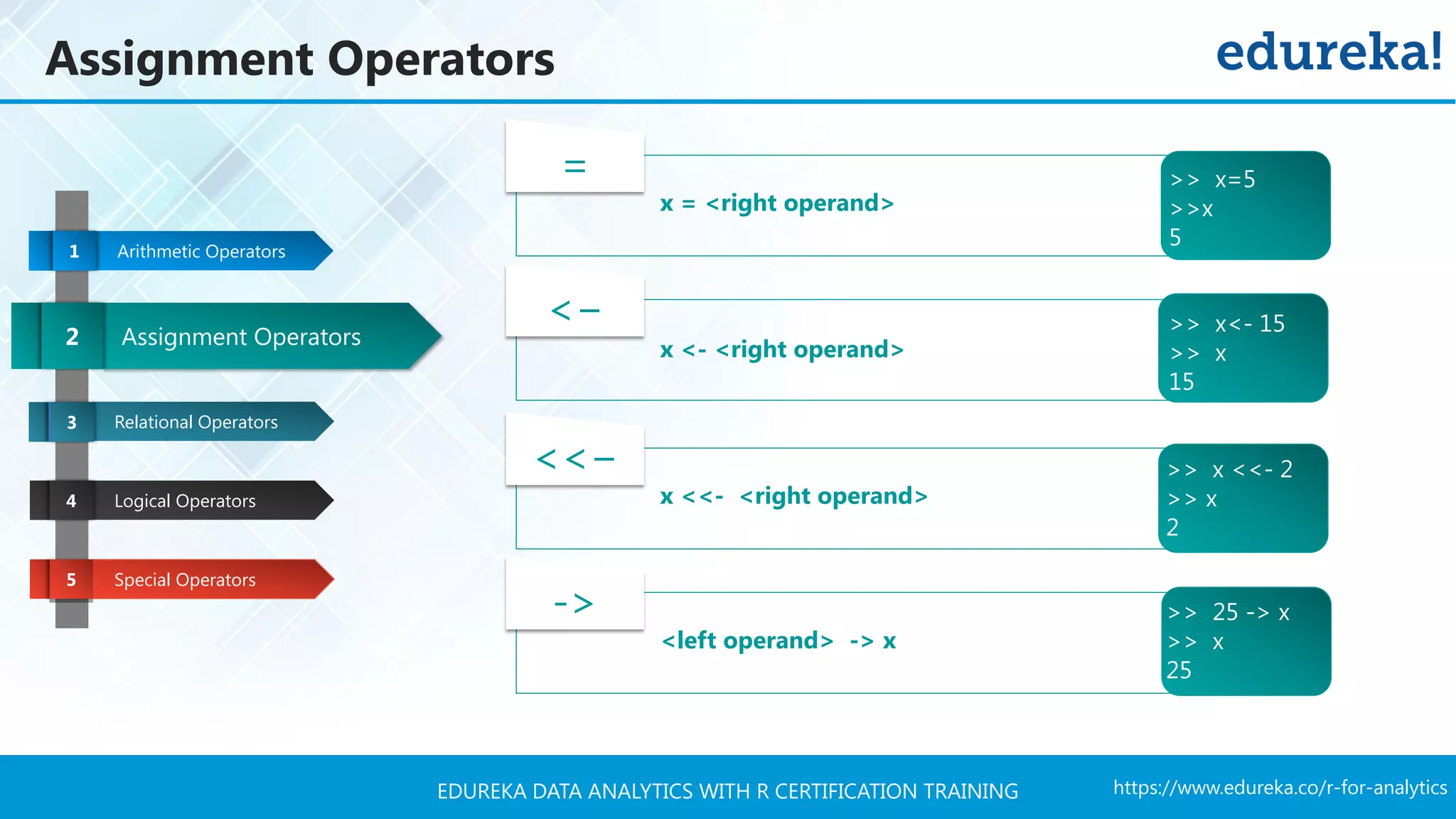 Assignment Operators

edureka!

1 Arithmetic Operators

2 Assignment Operators

3 Relational Operators

4 Logical Operators

5 Special Operators

=

x = <right operand>

>> x=5
>>x
5

<-

x <- <right operand>

>> x<- 15
>> x
15

<<-

x <<- <right operand>

>> x <<- 2
>> x
2

->

<left operand> -> x

>> 25 -> x
>> x
25

EDUREKA DATA ANALYTICS WITH R CERTIFICATION TRAINING

https://www.edureka.co/r-for-analytics